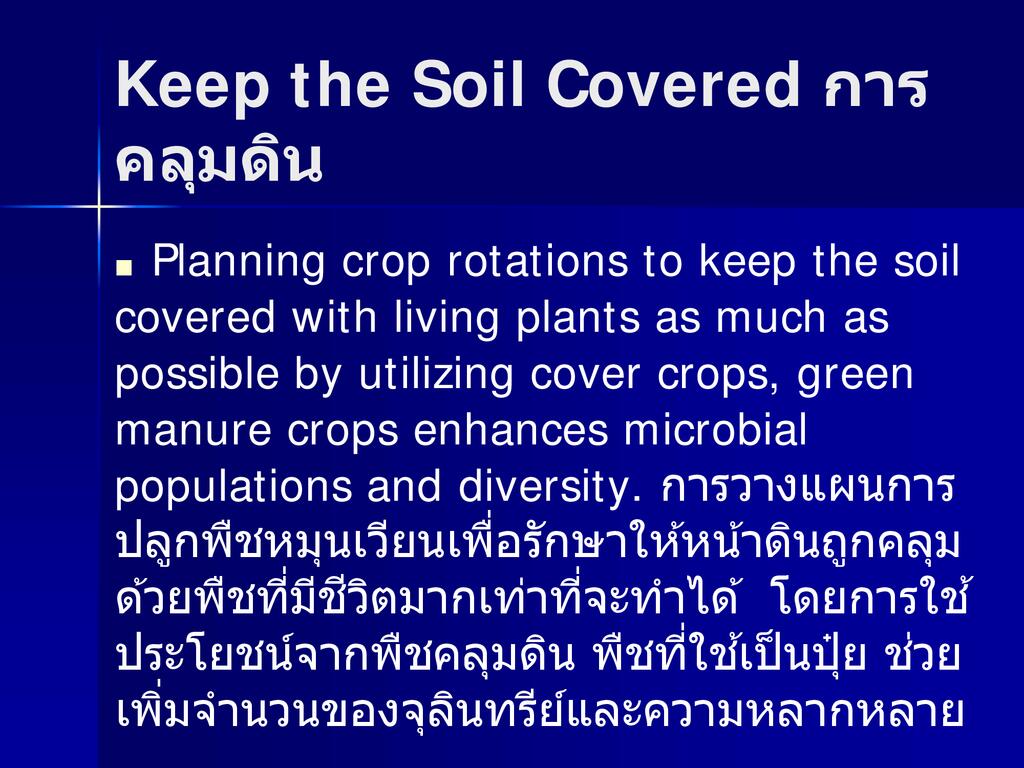 Keep the Soil Covered การคลุมดิน

■ Planning crop rotations to keep the soil covered with living plants as much as possible by utilizing cover crops, green manure crops enhances microbial populations and diversity. การวางแผนการปลูกพืชหมุนเวียนเพื่อรักษาให้หน้าดินถูกคลุมด้วยพืชที่มีชีวิตมากเท่าที่จะทำได้ โดยการใช้ประโยชน์จากพืชคลุมดิน พืชที่ใช้เป็นปุ๋ย ช่วยเพิ่มจำนวนของจุลินทรีย์และความหลากหลาย